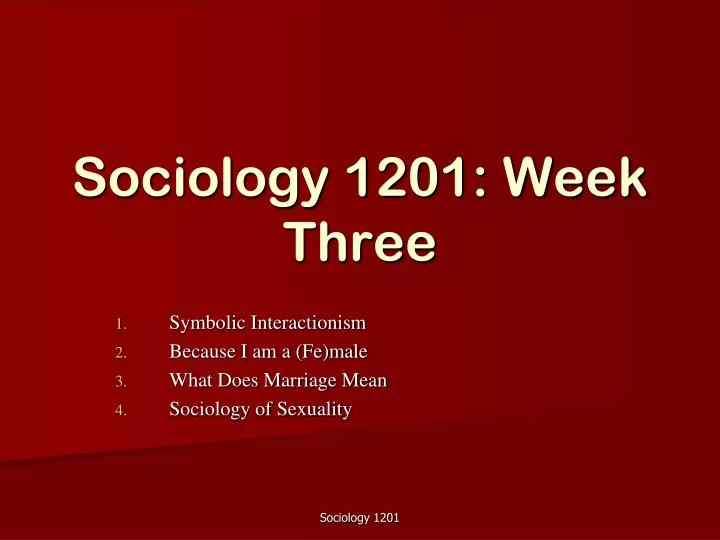 Sociology 1201: Week Three

1. Symbolic Interactionism
2. Because I am a (Fe)male
3. What Does Marriage Mean
4. Sociology of Sexuality

Sociology 1201